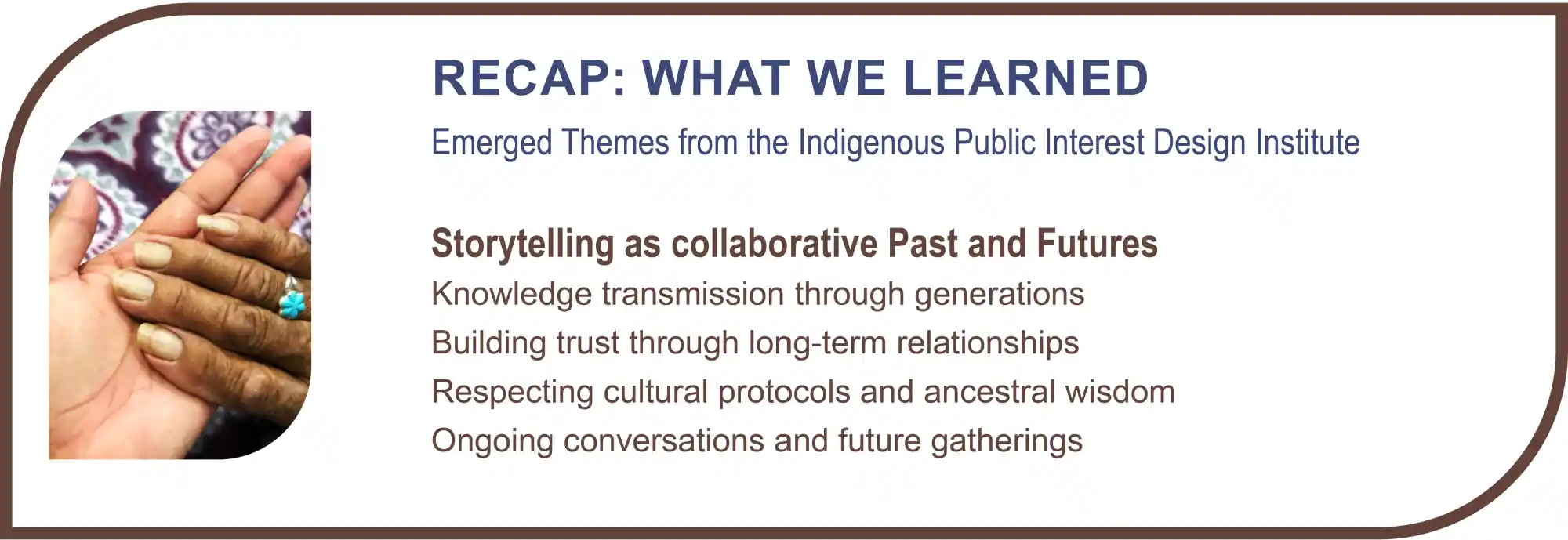 RECAP: WHAT WE LEARNED

Emerged Themes from the Indigenous Public Interest Design Institute

Storytelling as collaborative Past and Futures

Knowledge transmission through generations

Building trust through long-term relationships

Respecting cultural protocols and ancestral wisdom

Ongoing conversations and future gatherings